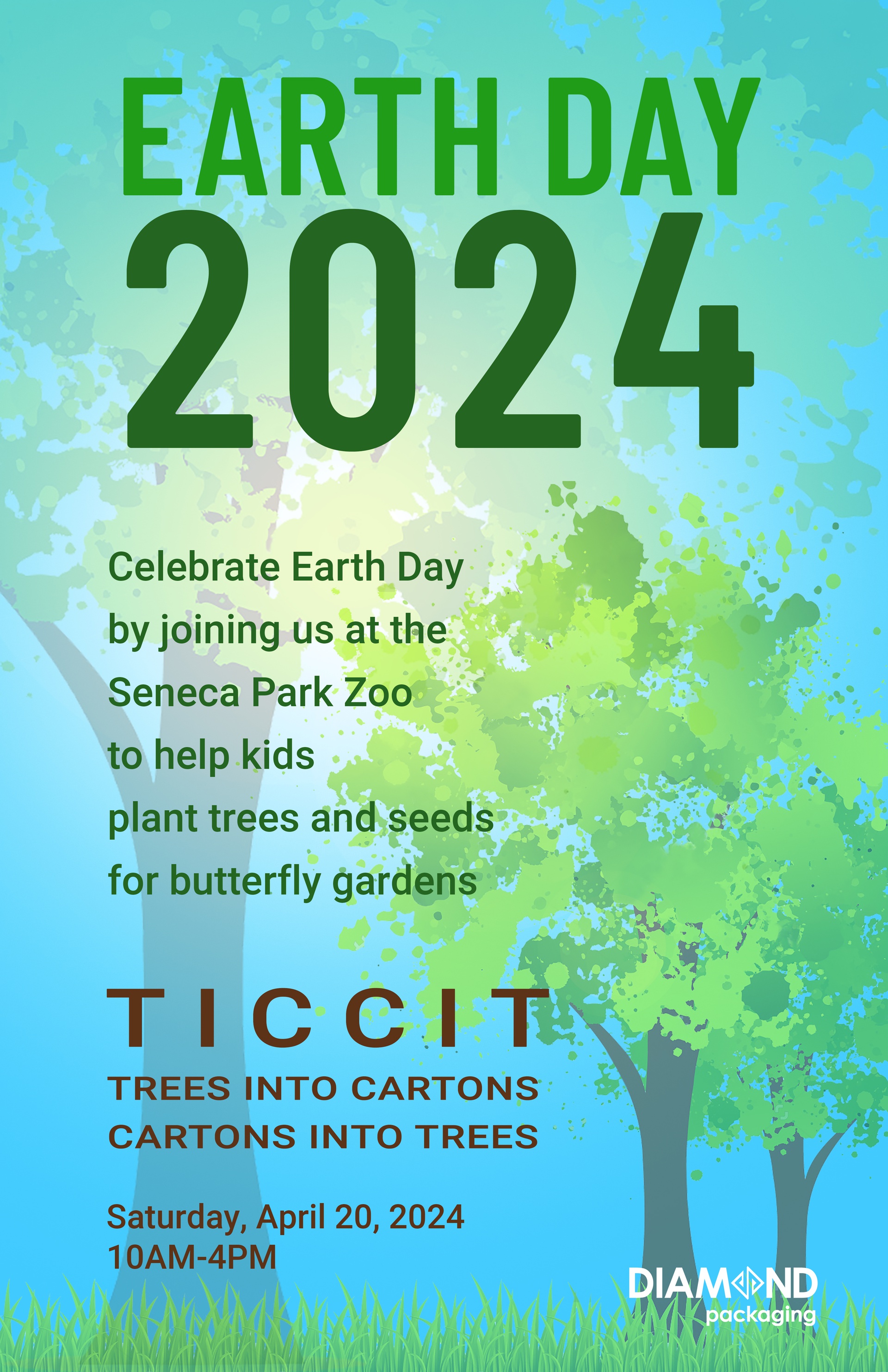 EARTH DAY
2024

Celebrate Earth Day by joining us at the Seneca Park Zoo to help kids plant trees and seeds for butterfly gardens

TICCIT
TREES INTO CARTONS
CARTONS INTO TREES

Saturday, April 20, 2024
10AM-4PM

DIAMOND
packaging